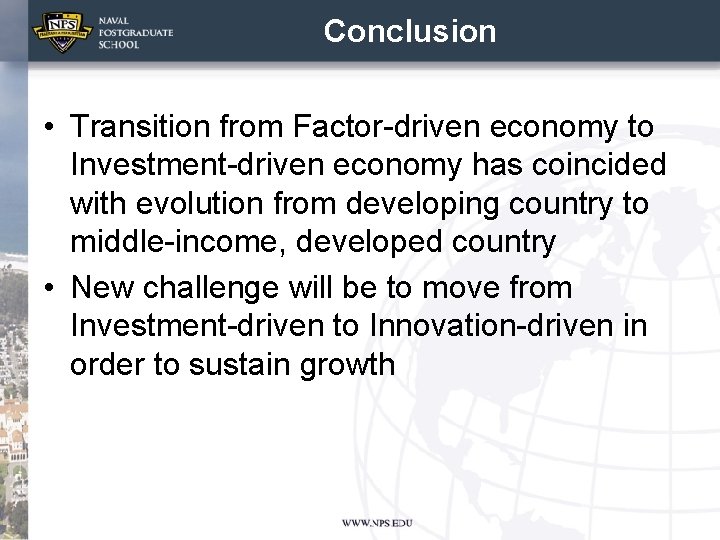 NPS

NAVAL POSTGRADUATE SCHOOL

Conclusion

• Transition from Factor-driven economy to Investment-driven economy has coincided with evolution from developing country to middle-income, developed country

• New challenge will be to move from Investment-driven to Innovation-driven in order to sustain growth

WWW.NPS.EDU